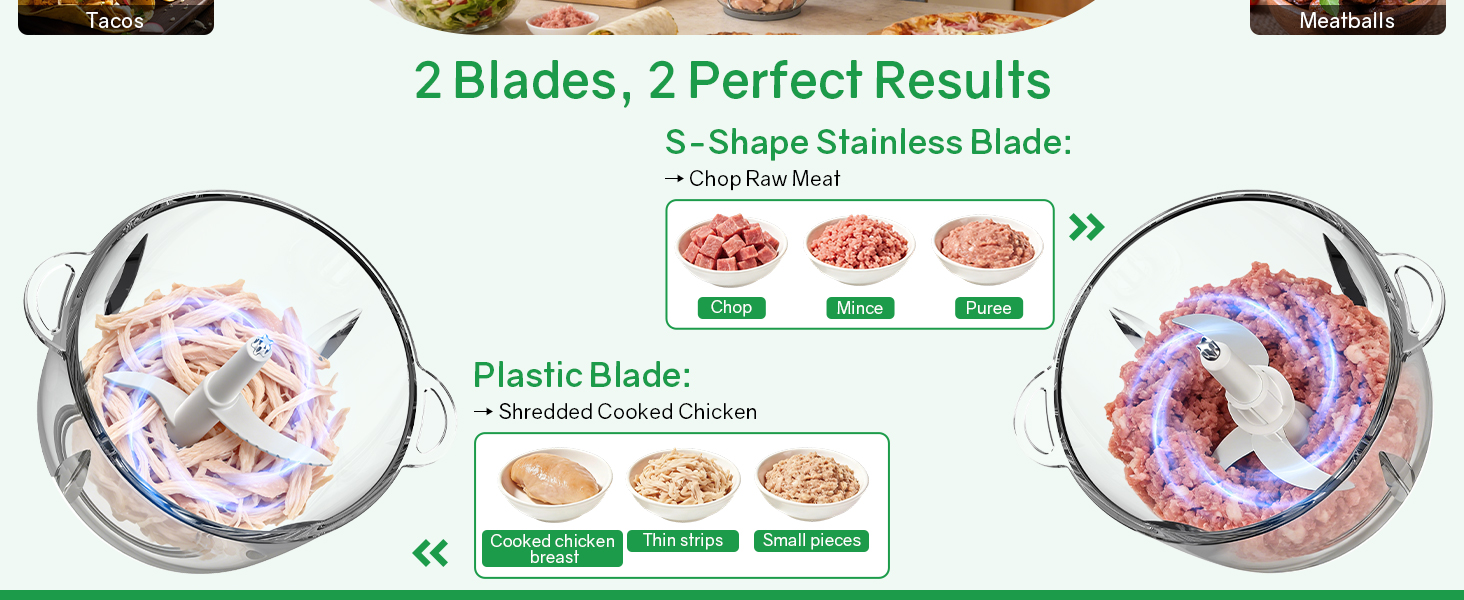 Tacos

Meatballs

2 Blades, 2 Perfect Results

S-Shape Stainless Blade:

→ Chop Raw Meat

Chop

Mince

Puree

Plastic Blade:

→ Shredded Cooked Chicken

Cooked chicken breast

Thin strips

Small pieces